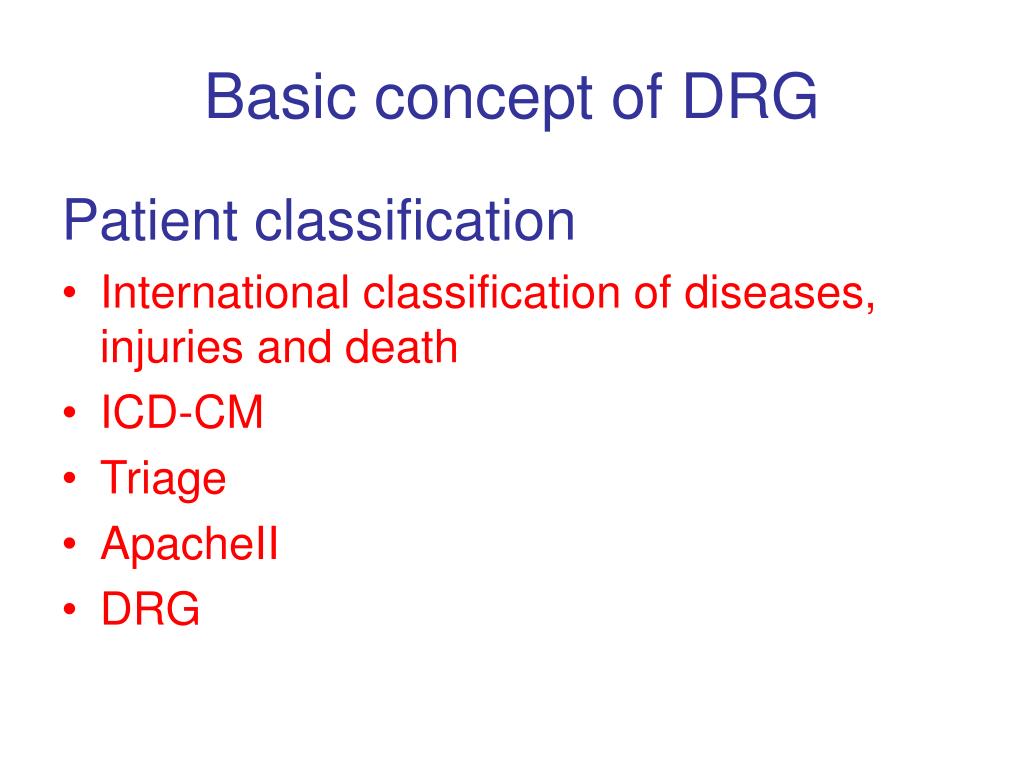 Basic concept of DRG

Patient classification

• International classification of diseases, injuries and death
• ICD-CM
• Triage
• ApacheII
• DRG